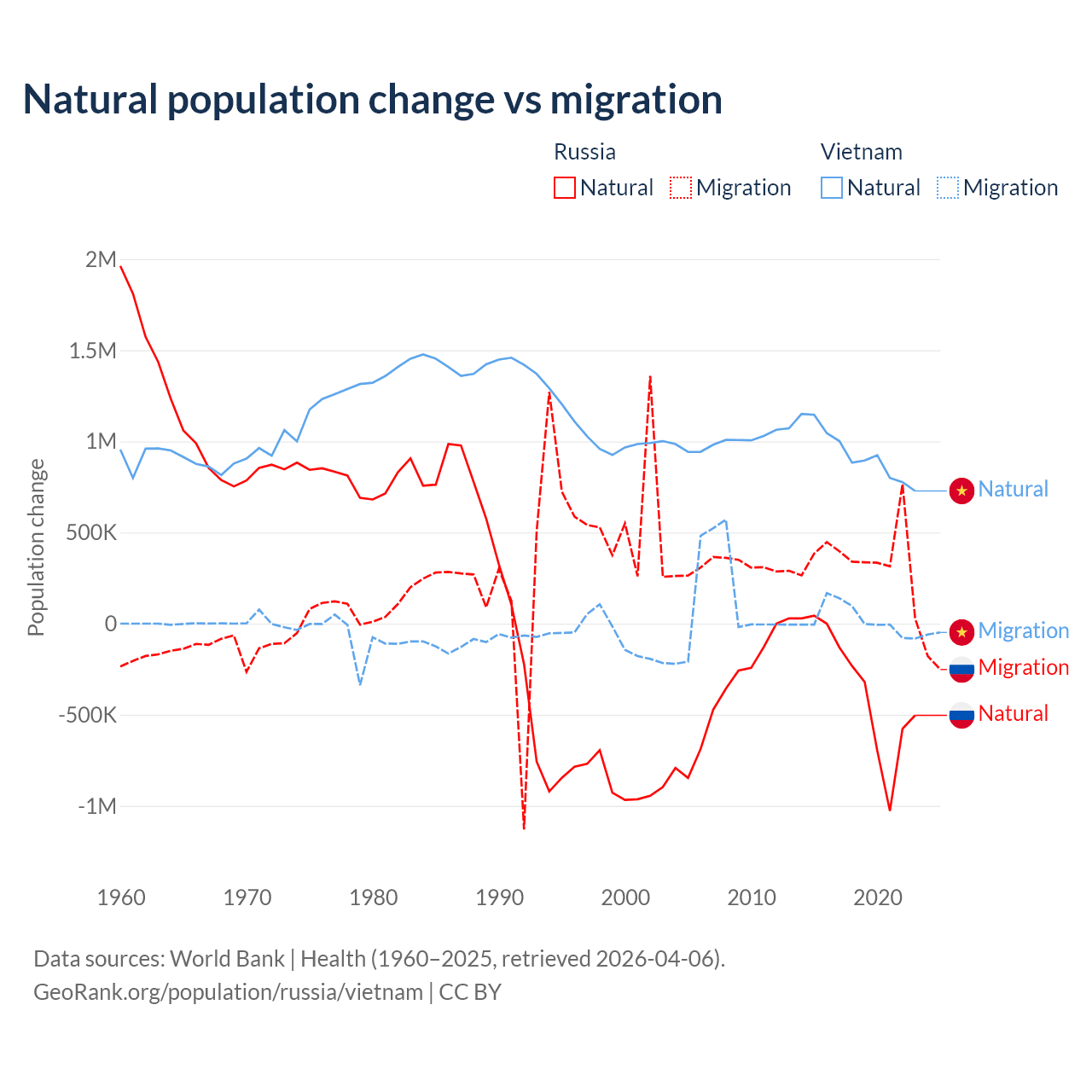 Natural population change vs migration

Russia
Natural
Migration

Vietnam
Natural
Migration

Population change

2M
1.5M
1M
500K
0
-500K
-1M

1960
1970
1980
1990
2000
2010
2020

Natural
Migration
Migration
Natural

Data sources: World Bank | Health (1960–2025, retrieved 2026-04-06).
GeoRank.org/population/russia/vietnam | CC BY